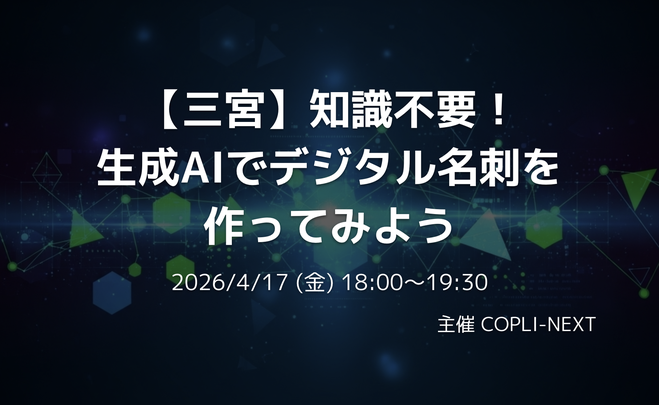 【三宮】知識不要！
生成AIでデジタル名刺を
作ってみよう

2026/4/17 (金) 18:00〜19:30

主催 COPLI-NEXT